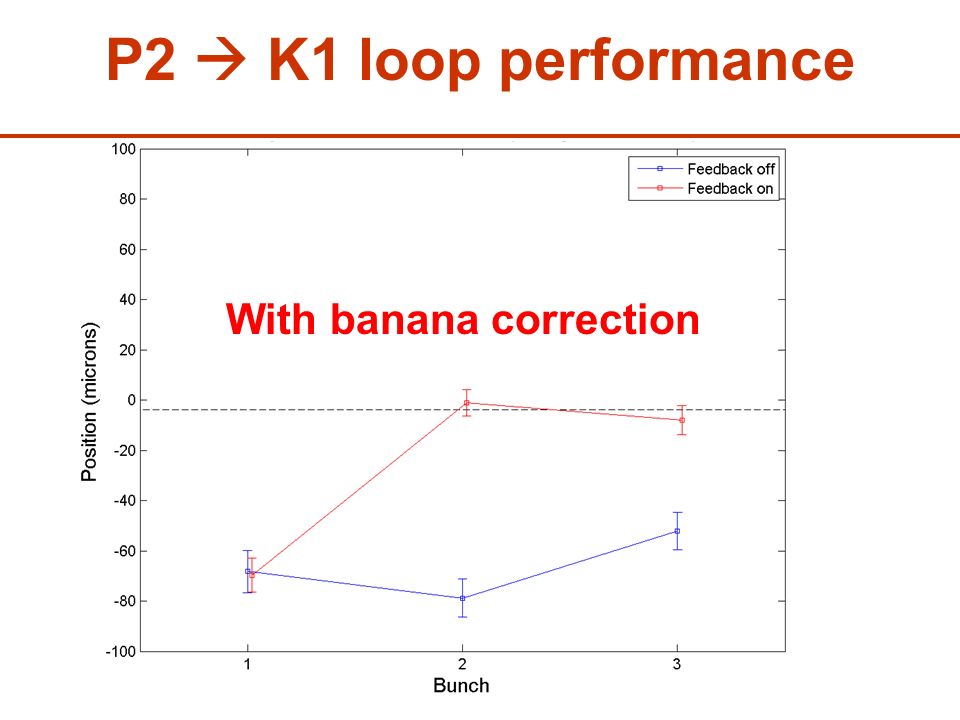 P2 → K1 loop performance

Feedback off
Feedback on

With banana correction

Position (microns)

100
80
60
40
20
0
-20
-40
-60
-80
-100

1
2
3

Bunch